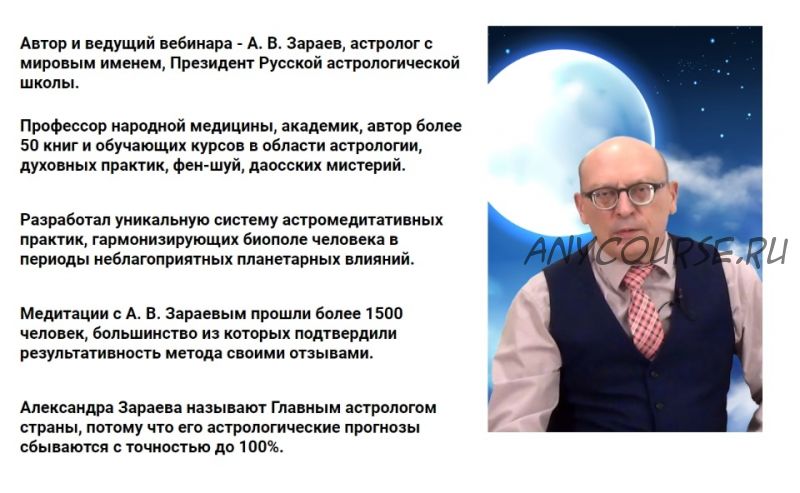 Автор и ведущий вебинара - А. В. Зараев, астролог с мировым именем, Президент Русской астрологической школы.

Профессор народной медицины, академик, автор более 50 книг и обучающих курсов в области астрологии, духовных практик, фен-шуй, даосских мистерий.

Разработал уникальную систему астромедитативных практик, гармонизирующих биополе человека в периоды неблагоприятных планетарных влияний.

Медитации с А. В. Зараевым прошли более 1500 человек, большинство из которых подтвердили результативность метода своими отзывами.

Александра Зараева называют Главным астрологом страны, потому что его астрологические прогнозы сбываются с точностью до 100%.

ANYCOURSE.RU